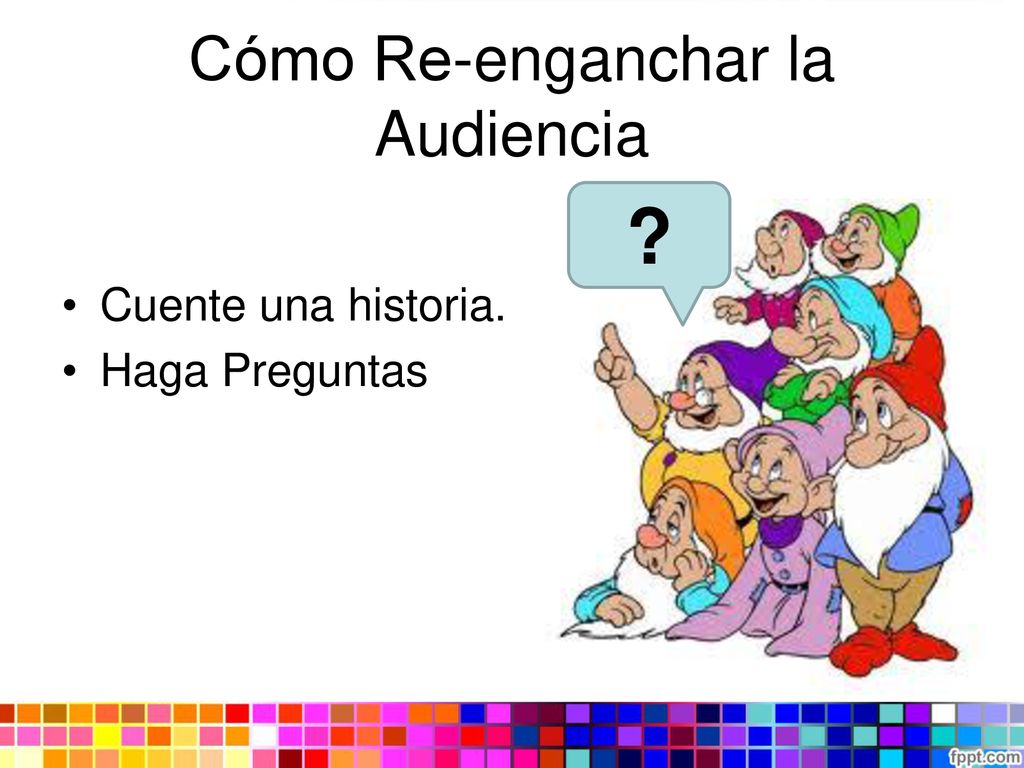 Cómo Re-enganchar la Audiencia

?

• Cuente una historia.
• Haga Preguntas

fppt.com